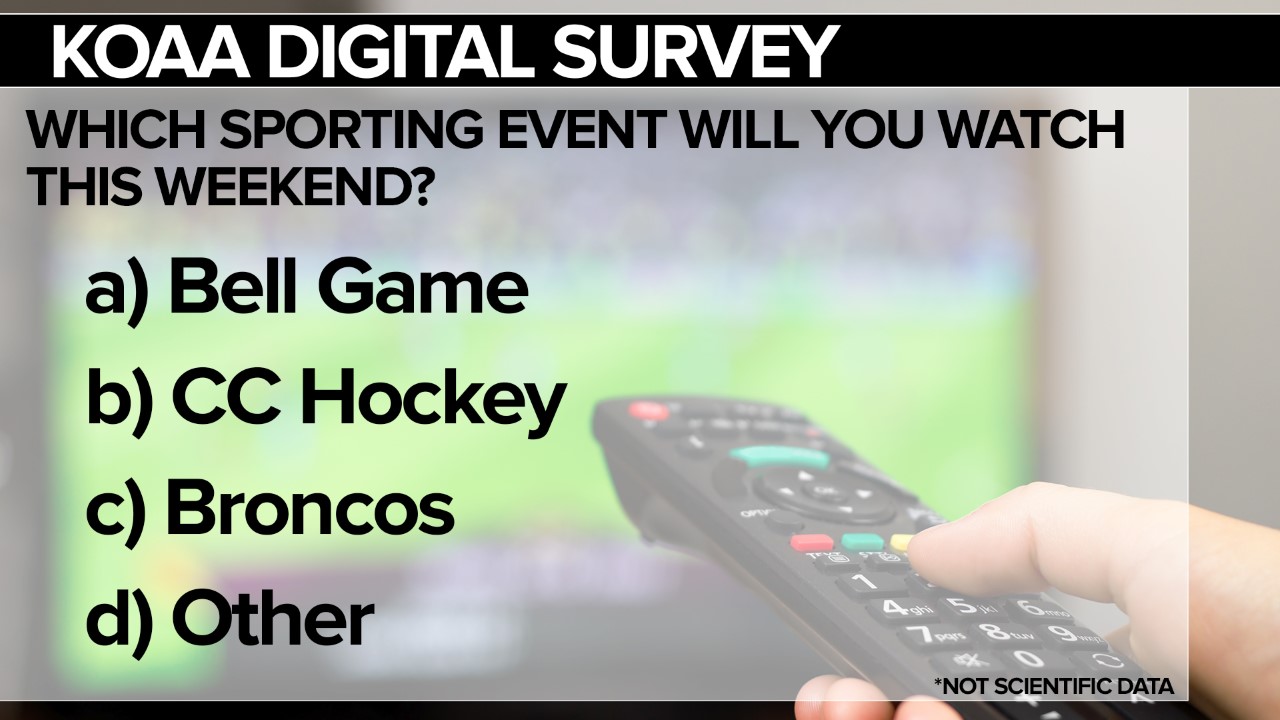 KOAA DIGITAL SURVEY

WHICH SPORTING EVENT WILL YOU WATCH THIS WEEKEND?

a) Bell Game

b) CC Hockey

c) Broncos

d) Other

*NOT SCIENTIFIC DATA